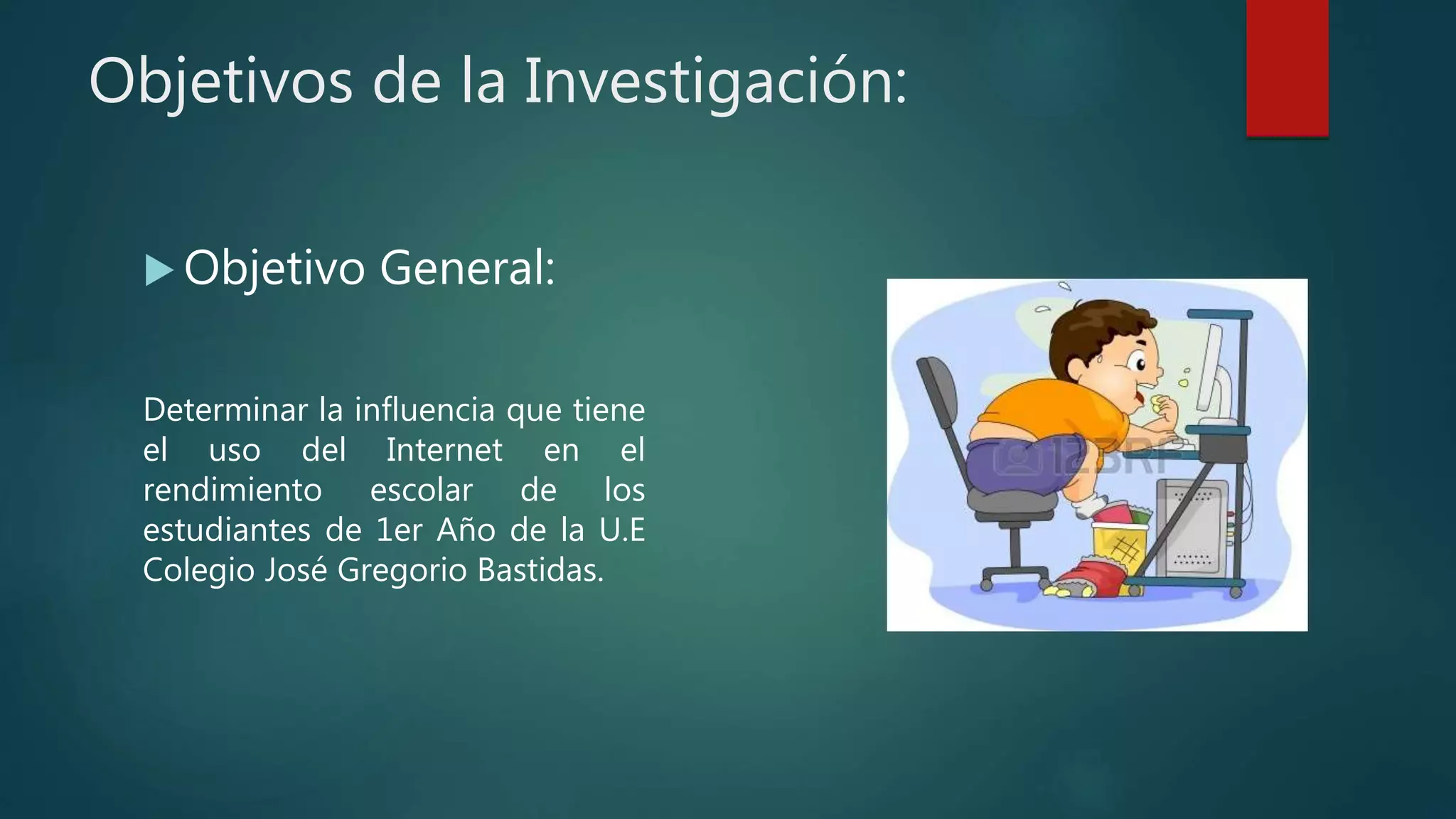 Objetivos de la Investigación:

Objetivo General:

Determinar la influencia que tiene el uso del Internet en el rendimiento escolar de los estudiantes de 1er Año de la U.E Colegio José Gregorio Bastidas.

123RF